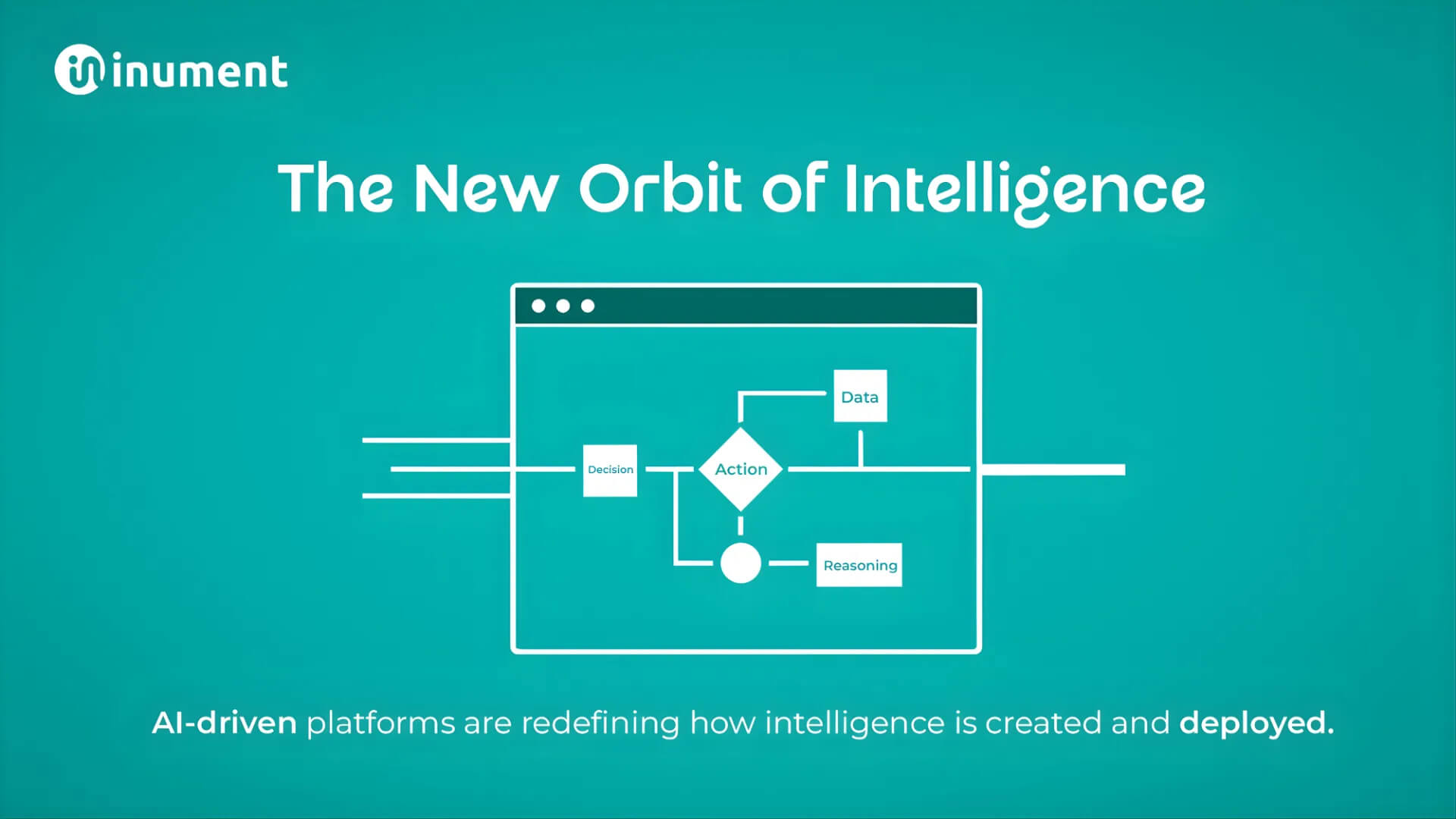 inument

The New Orbit of Intelligence

Data

Decision

Action

Reasoning

AI-driven platforms are redefining how intelligence is created and deployed.